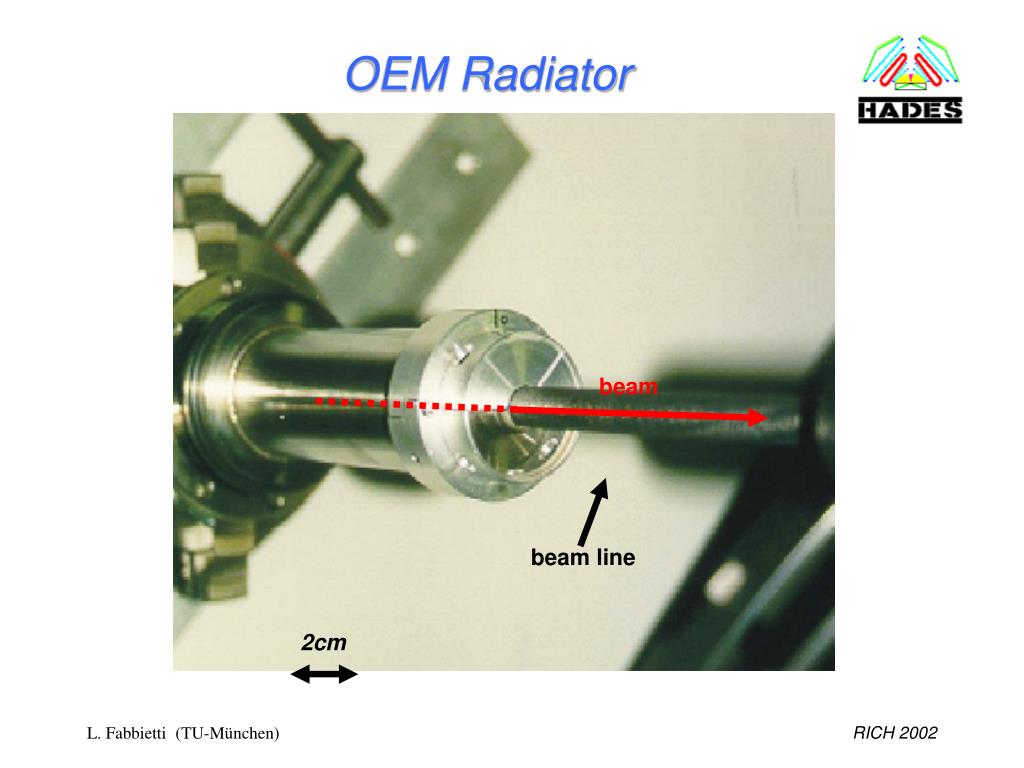 OEM Radiator

HADES

beam

beam line

2cm

L. Fabbietti (TU-München)

RICH 2002